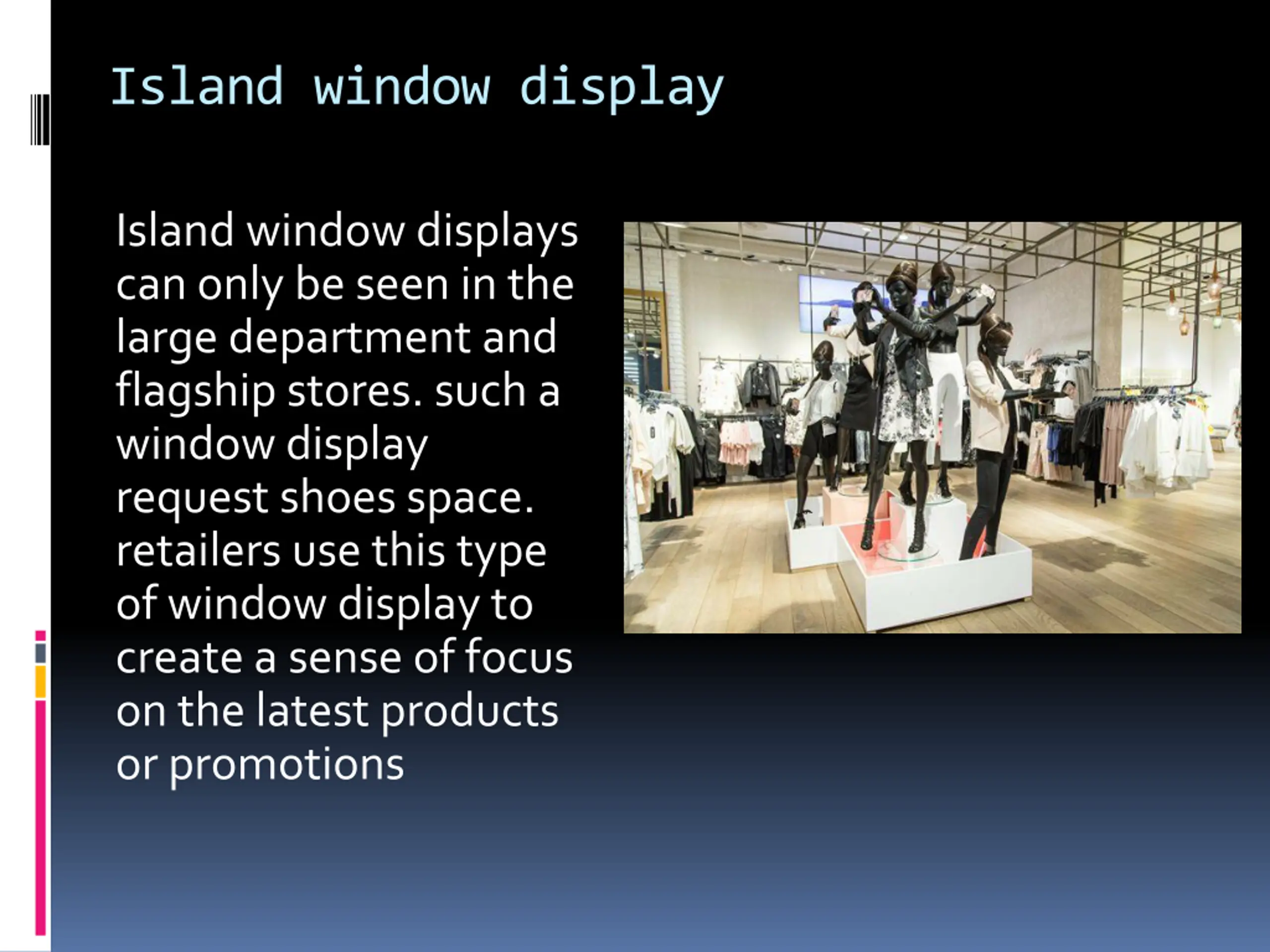 Island window display

Island window displays can only be seen in the large department and flagship stores. such a window display request shoes space. retailers use this type of window display to create a sense of focus on the latest products or promotions